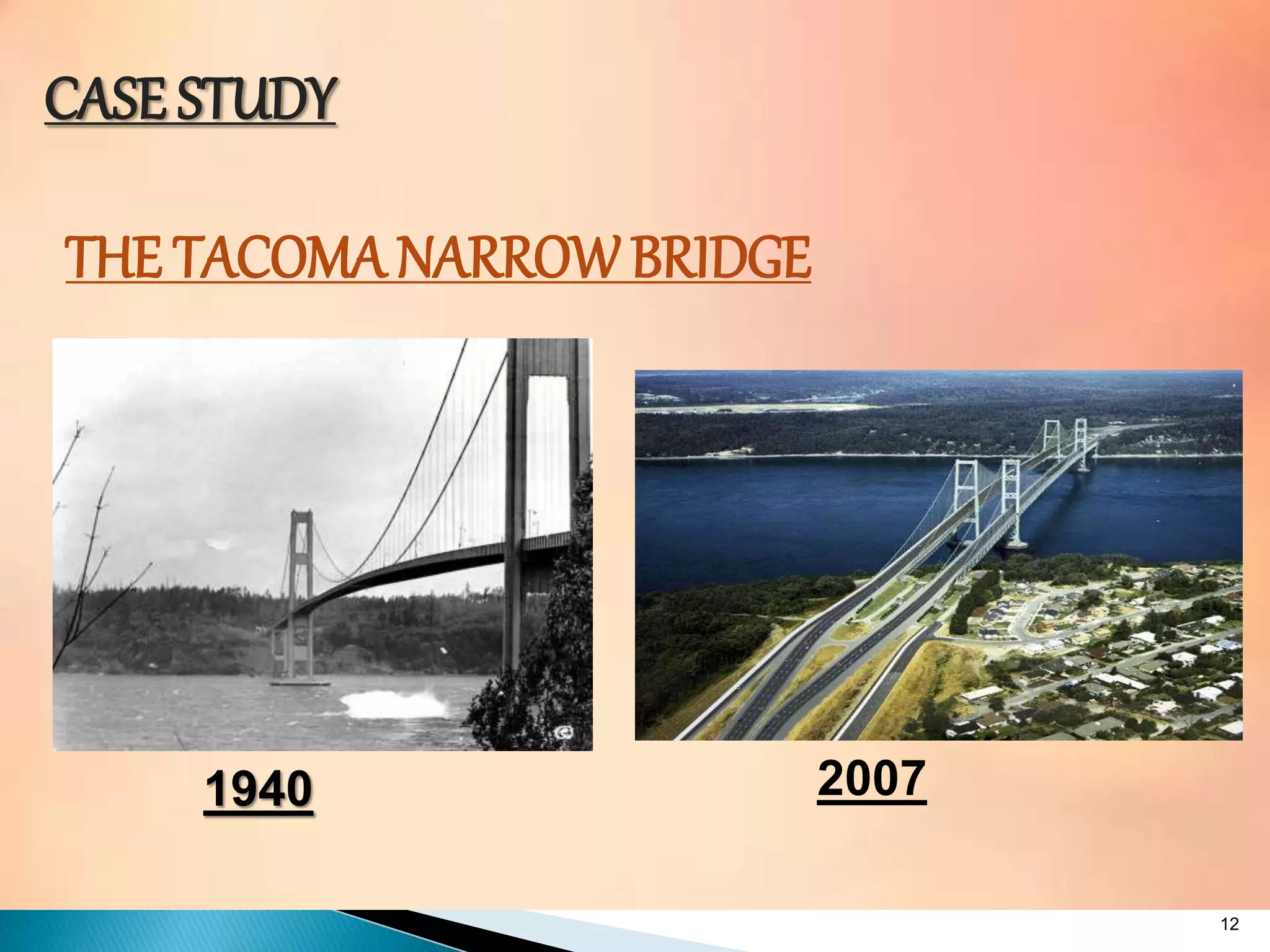 CASE STUDY

THE TACOMA NARROW BRIDGE

1940

2007

12